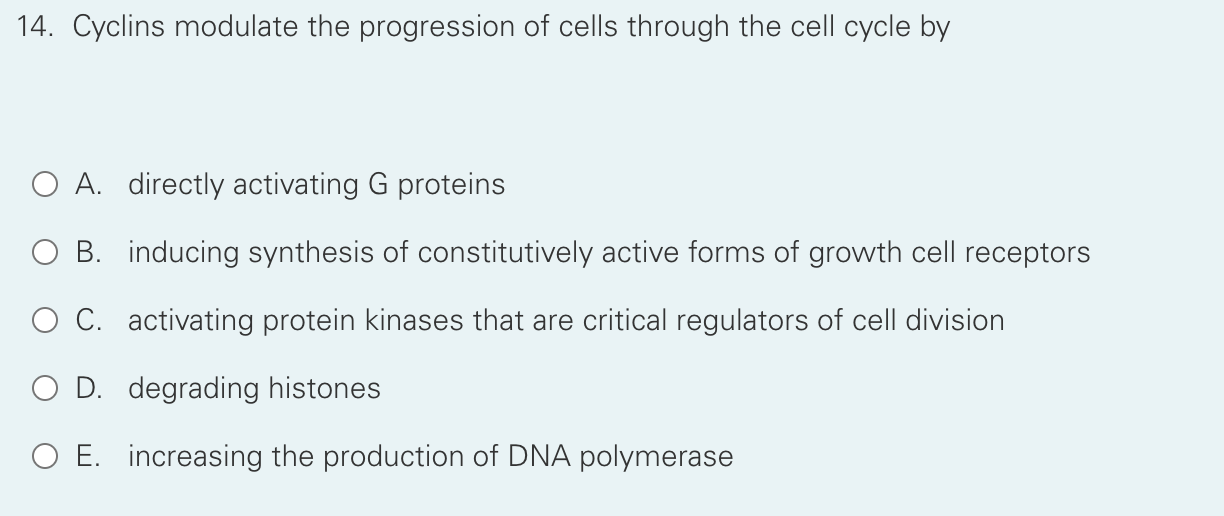 14. Cyclins modulate the progression of cells through the cell cycle by

A. directly activating G proteins

B. inducing synthesis of constitutively active forms of growth cell receptors

C. activating protein kinases that are critical regulators of cell division

D. degrading histones

E. increasing the production of DNA polymerase